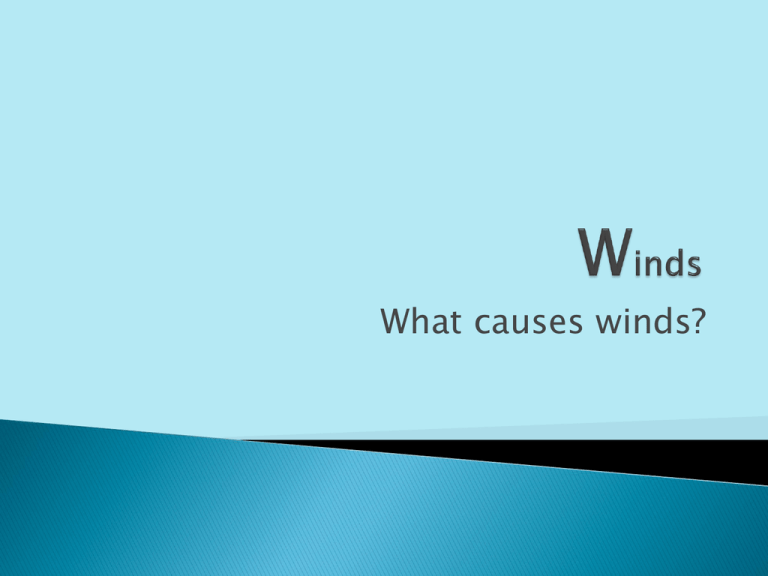 Winds

What causes winds?